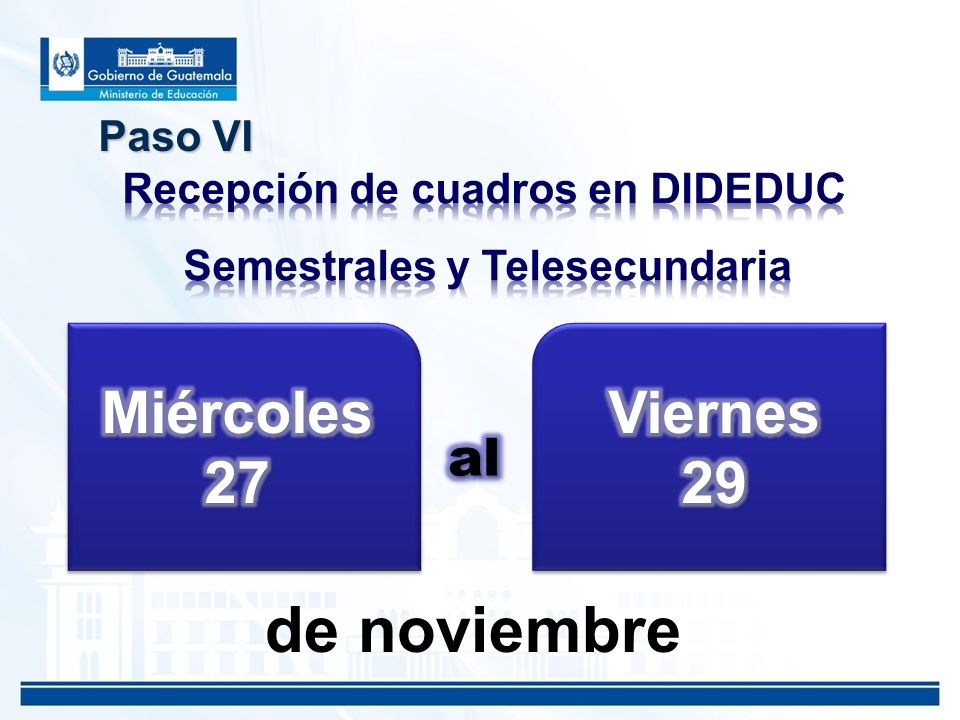 Gobierno de Guatemala
Ministerio de Educación

Paso VI

Recepción de cuadros en DIDEDUC

Semestrales y Telesecundaria

Miércoles 27

al

Viernes 29

de noviembre